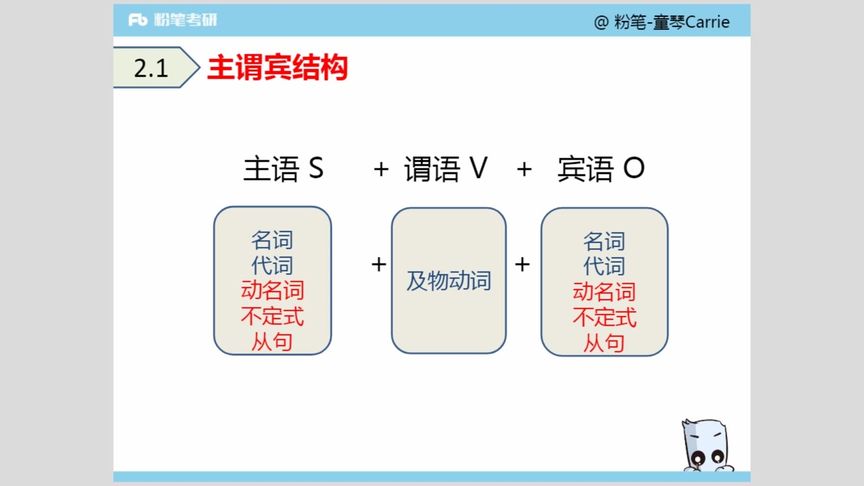 Fb 粉笔考研

@ 粉笔-童琴Carrie

2.1 主谓宾结构

主语 S + 谓语 V + 宾语 O

名词
代词
动名词
不定式
从句

+

及物动词

+

名词
代词
动名词
不定式
从句